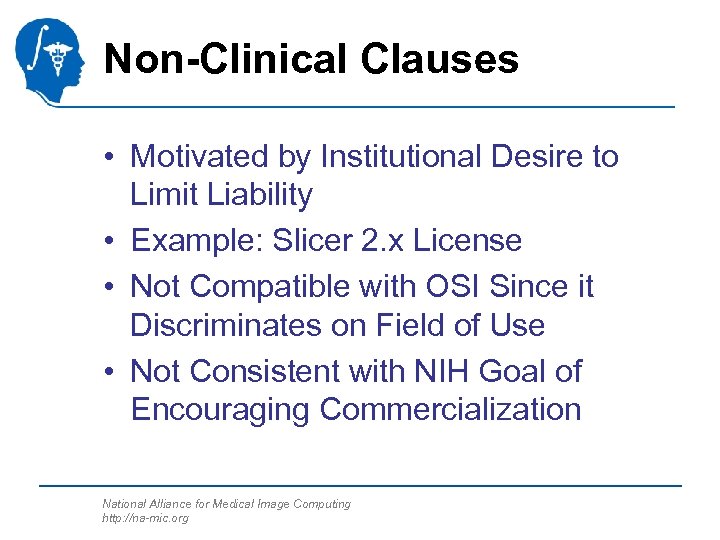 Non-Clinical Clauses

• Motivated by Institutional Desire to Limit Liability
• Example: Slicer 2.x License
• Not Compatible with OSI Since it Discriminates on Field of Use
• Not Consistent with NIH Goal of Encouraging Commercialization

National Alliance for Medical Image Computing
http://na-mic.org